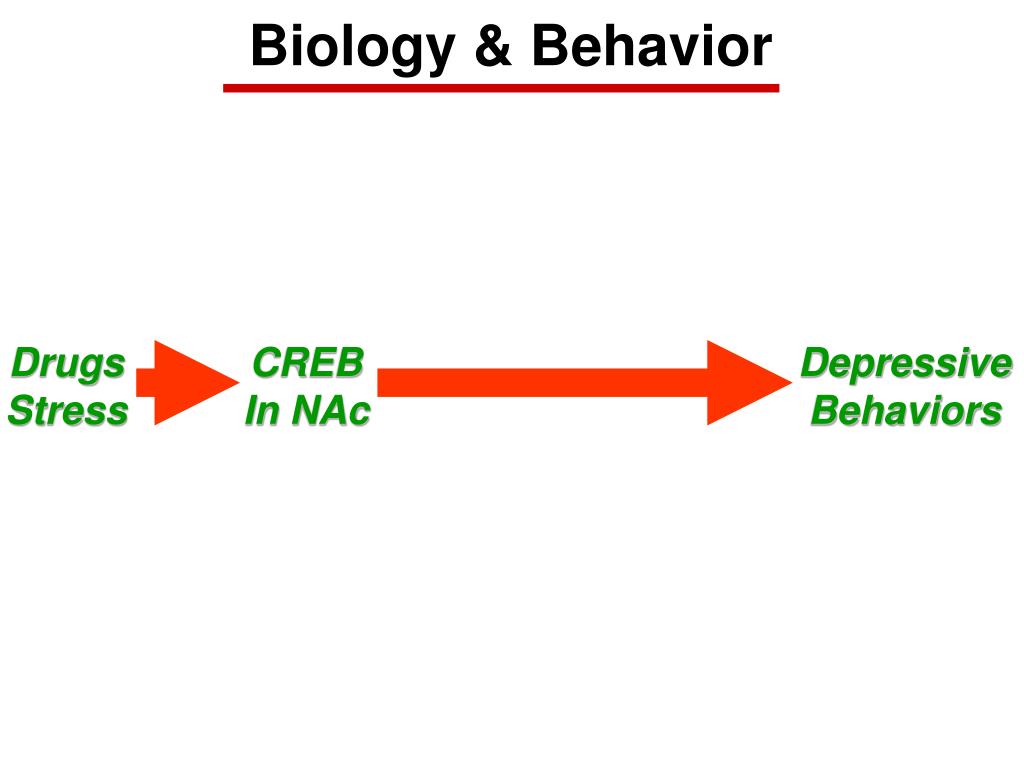 Biology & Behavior

Drugs
Stress

CREB
In NAc

Depressive
Behaviors